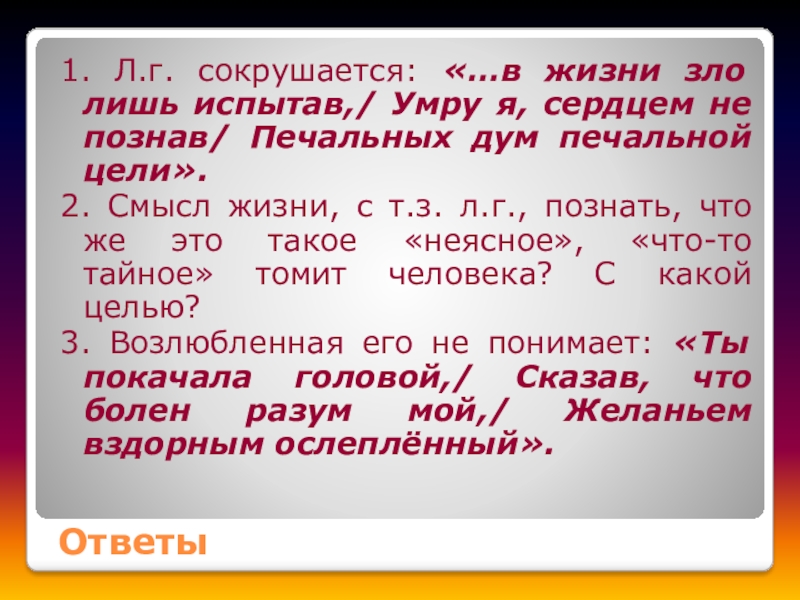 1. Л.г. сокрушается: «…в жизни зло лишь испытав,/ Умру я, сердцем не познав/ Печальных дум печальной цели».

2. Смысл жизни, с т.з. л.г., познать, что же это такое «неясное», «что-то тайное» томит человека? С какой целью?

3. Возлюбленная его не понимает: «Ты покачала головой,/ Сказав, что болен разум мой,/ Желаньем вздорным ослеплённый».

Ответы